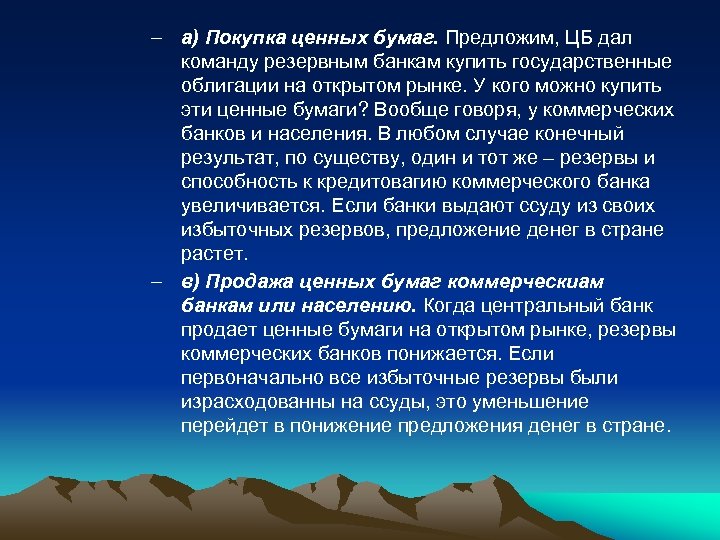 – а) Покупка ценных бумаг. Предложим, ЦБ дал команду резервным банкам купить государственные облигации на открытом рынке. У кого можно купить эти ценные бумаги? Вообще говоря, у коммерческих банков и населения. В любом случае конечный результат, по существу, один и тот же – резервы и способность к кредитовагию коммерческого банка увеличивается. Если банки выдают ссуду из своих избыточных резервов, предложение денег в стране растет.

– в) Продажа ценных бумаг коммерческиам банкам или населению. Когда центральный банк продает ценные бумаги на открытом рынке, резервы коммерческих банков понижается. Если первоначально все избыточные резервы были израсходованны на ссуды, это уменьшение перейдет в понижение предложения денег в стране.